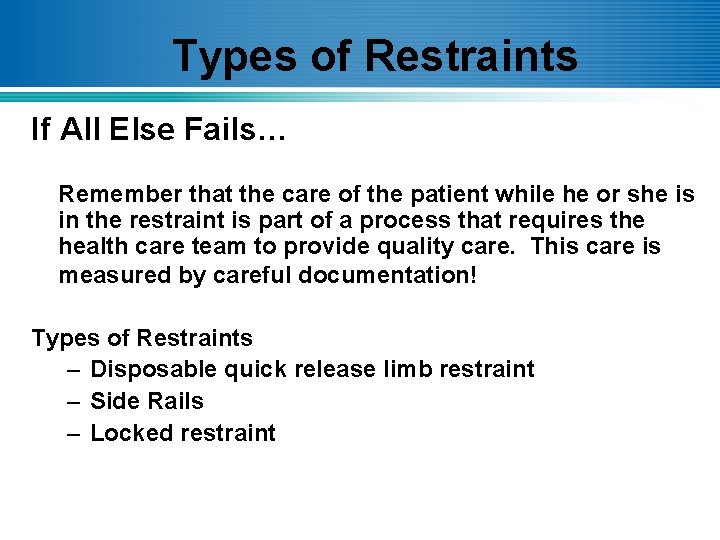 Types of Restraints

If All Else Fails…

Remember that the care of the patient while he or she is in the restraint is part of a process that requires the health care team to provide quality care. This care is measured by careful documentation!

Types of Restraints
– Disposable quick release limb restraint
– Side Rails
– Locked restraint